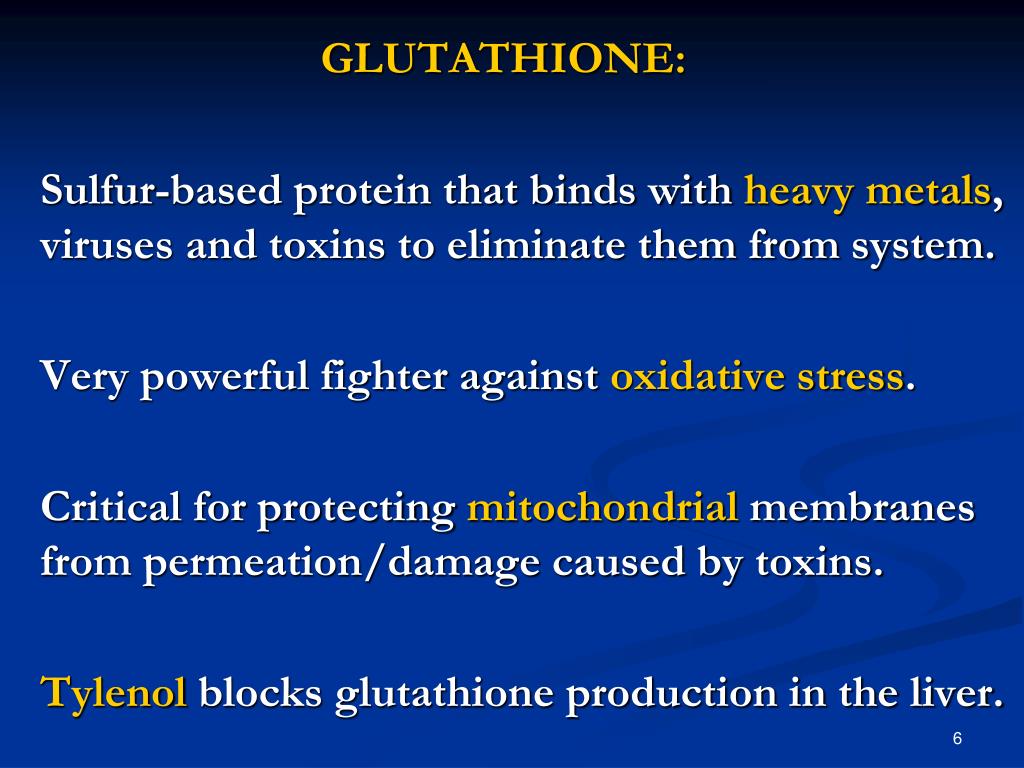 GLUTATHIONE:

Sulfur-based protein that binds with heavy metals, viruses and toxins to eliminate them from system.

Very powerful fighter against oxidative stress.

Critical for protecting mitochondrial membranes from permeation/damage caused by toxins.

Tylenol blocks glutathione production in the liver.

6